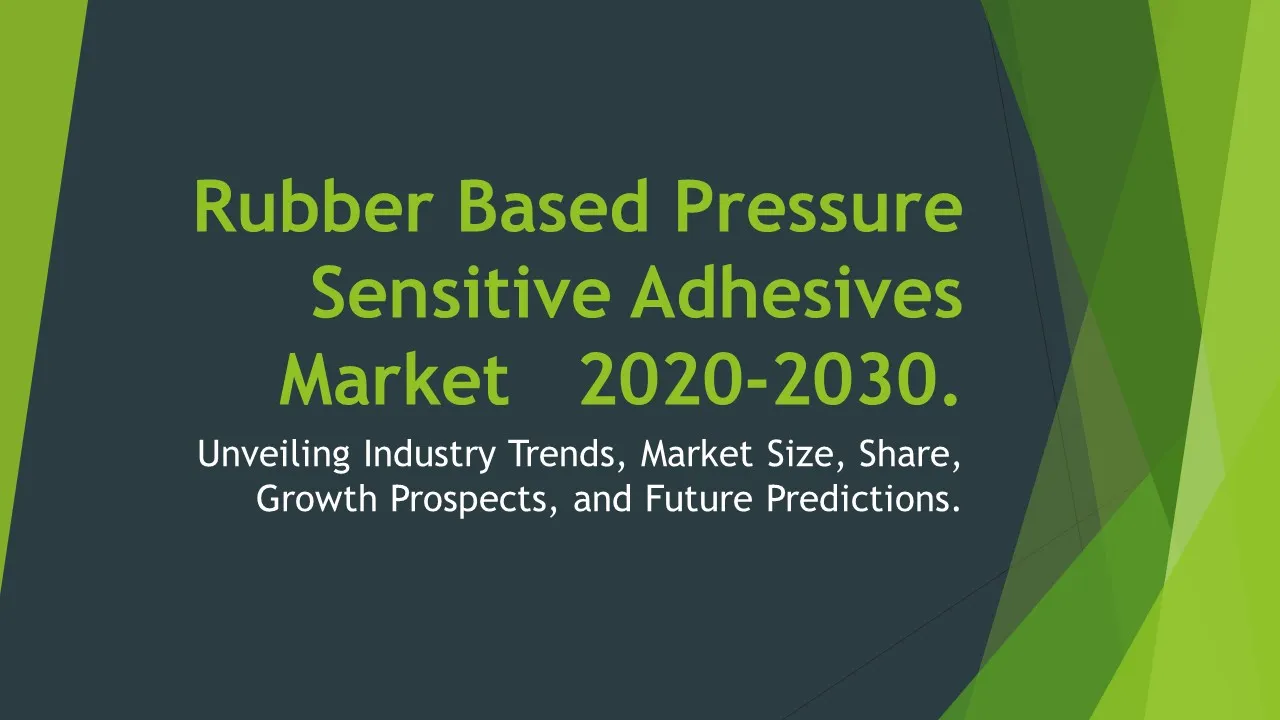 Rubber Based Pressure Sensitive Adhesives Market 2020-2030.

Unveiling Industry Trends, Market Size, Share, Growth Prospects, and Future Predictions.